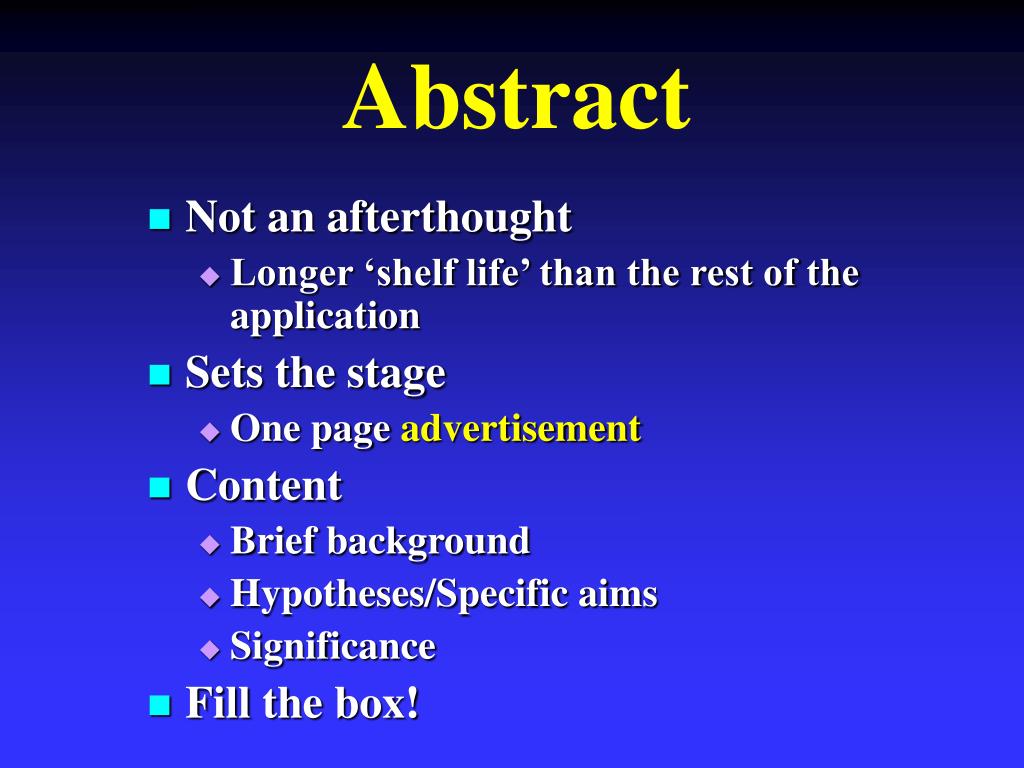 Abstract

- Not an afterthought
  - Longer ‘shelf life’ than the rest of the application
- Sets the stage
  - One page advertisement
- Content
  - Brief background
  - Hypotheses/Specific aims
  - Significance
- Fill the box!